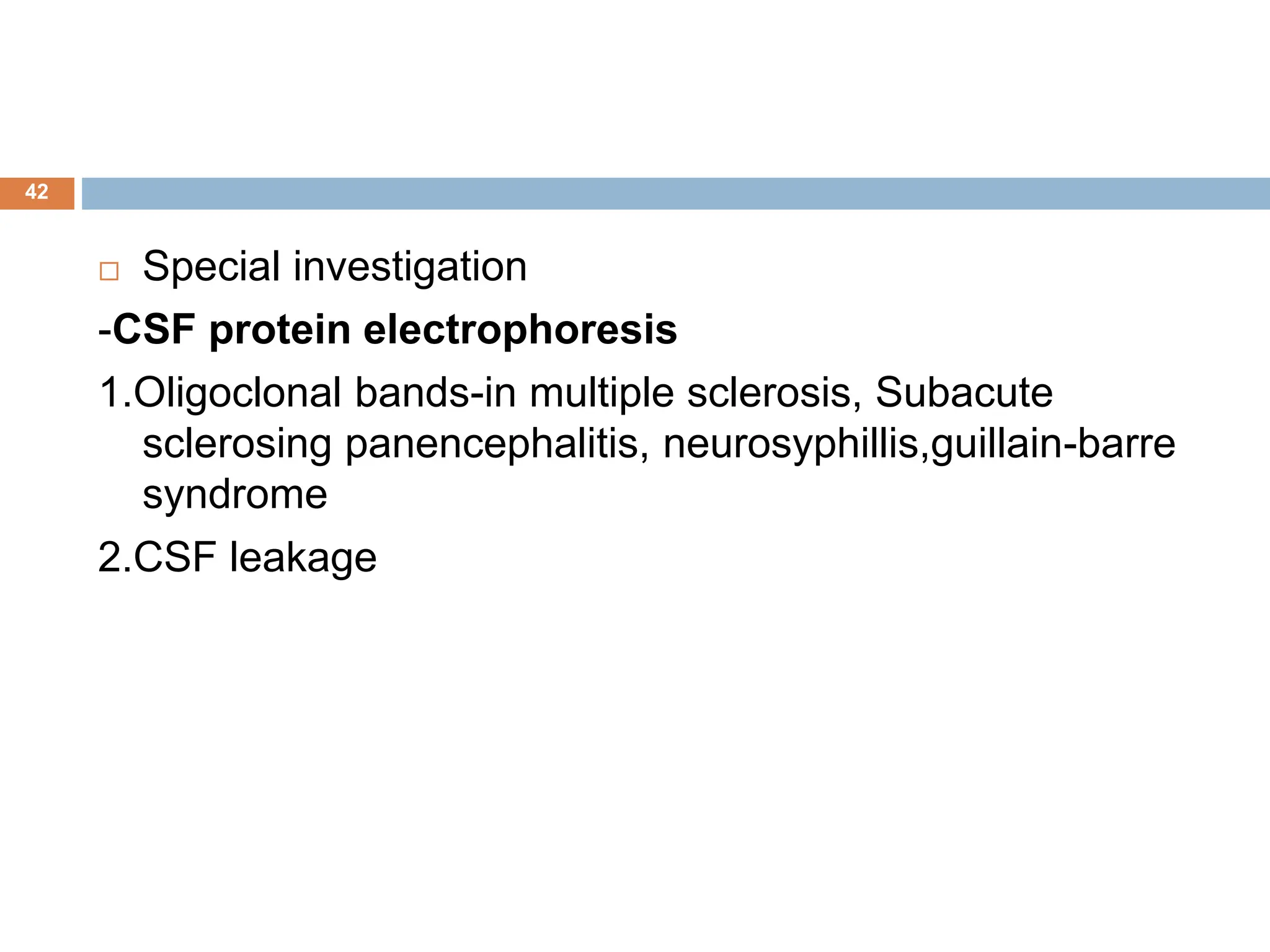 42

Special investigation

-CSF protein electrophoresis

1.Oligoclonal bands-in multiple sclerosis, Subacute sclerosing panencephalitis, neurosyphillis,guillain-barre syndrome

2.CSF leakage